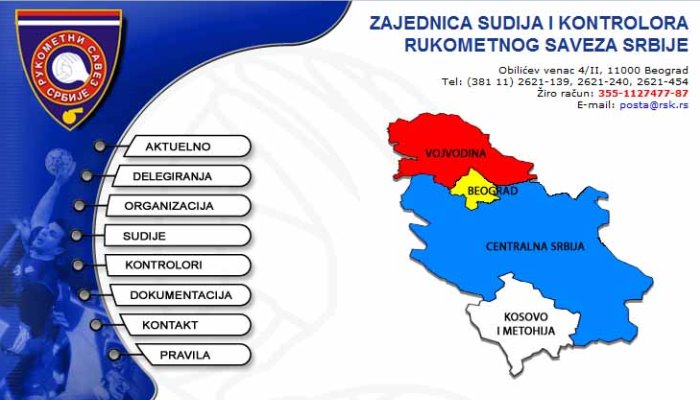 РУКОМЕТНИ САВЕЗ СРБИЈЕ

ZAJEDNICA SUDIJA I KONTROLORA RUKOMETNOG SAVEZA SRBIJE

Obilićev venac 4/II, 11000 Beograd
Tel: (381 11) 2621-139, 2621-240, 2621-454
Žiro račun: 355-1127477-87
E-mail: posta@rsk.rs

AKTUELNO
DELEGIRANJA
ORGANIZACIJA
SUDIJE
KONTROLORI
DOKUMENTACIJA
KONTAKT
PRAVILA

VOJVODINA
BEOGRAD
CENTRALNA SRBIJA
KOSOVO I METOHIJA